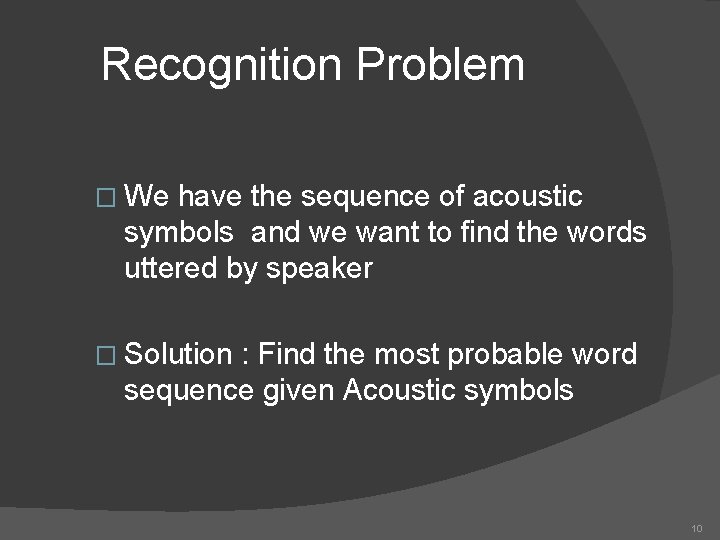 Recognition Problem

□ We have the sequence of acoustic symbols  and we want to find the words uttered by speaker

□ Solution : Find the most probable word sequence given Acoustic symbols

10